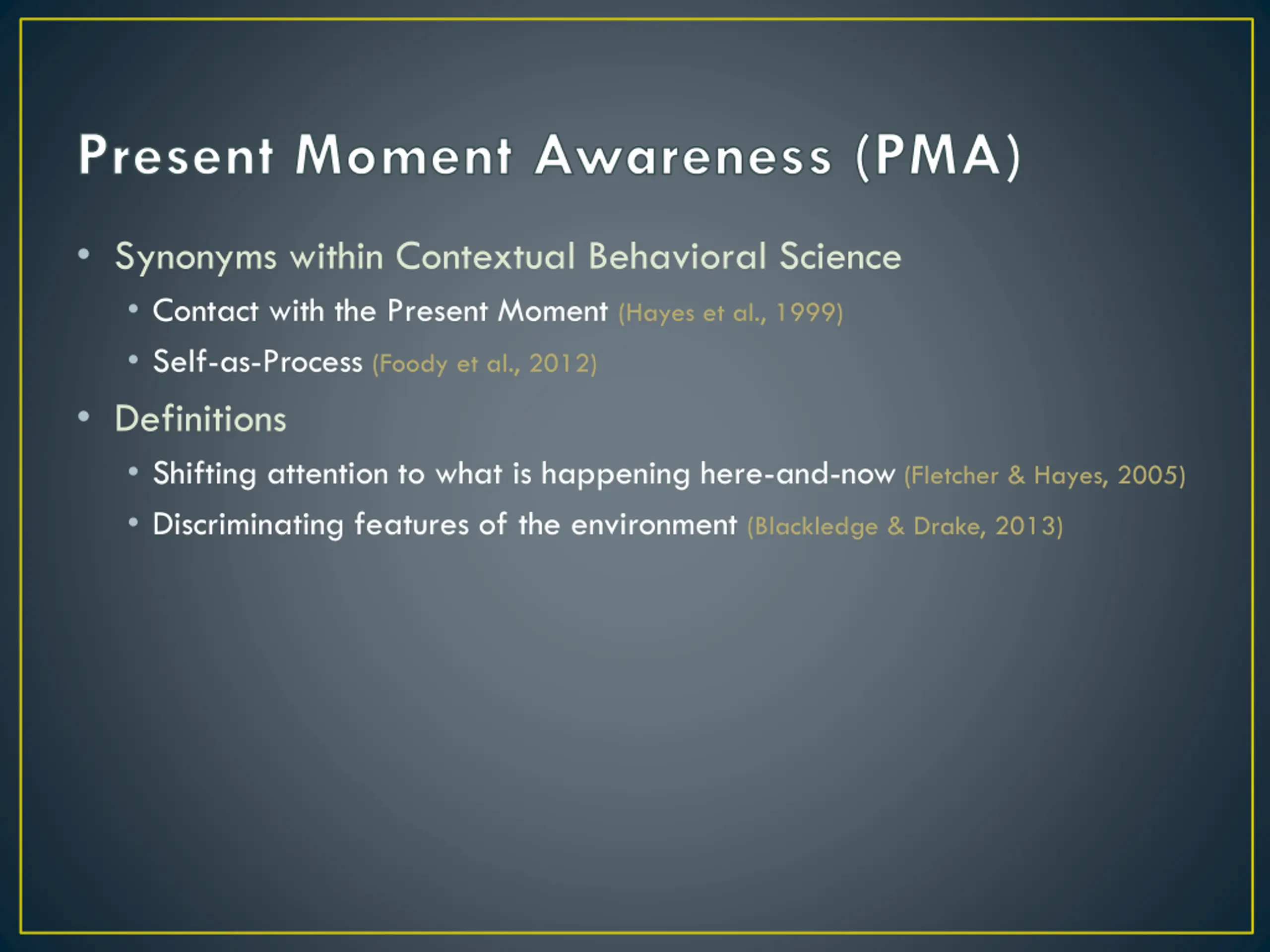 Present Moment Awareness (PMA)

• Synonyms within Contextual Behavioral Science
  • Contact with the Present Moment (Hayes et al., 1999)
  • Self-as-Process (Foody et al., 2012)
• Definitions
  • Shifting attention to what is happening here-and-now (Fletcher & Hayes, 2005)
  • Discriminating features of the environment (Blackledge & Drake, 2013)